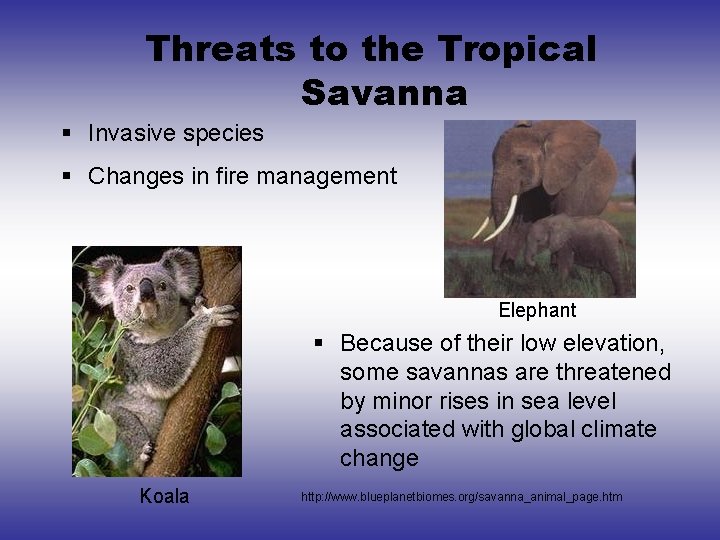 Threats to the Tropical Savanna

▪ Invasive species

▪ Changes in fire management

Elephant

▪ Because of their low elevation, some savannas are threatened by minor rises in sea level associated with global climate change

Koala

http://www.blueplanetbiomes.org/savanna_animal_page.htm